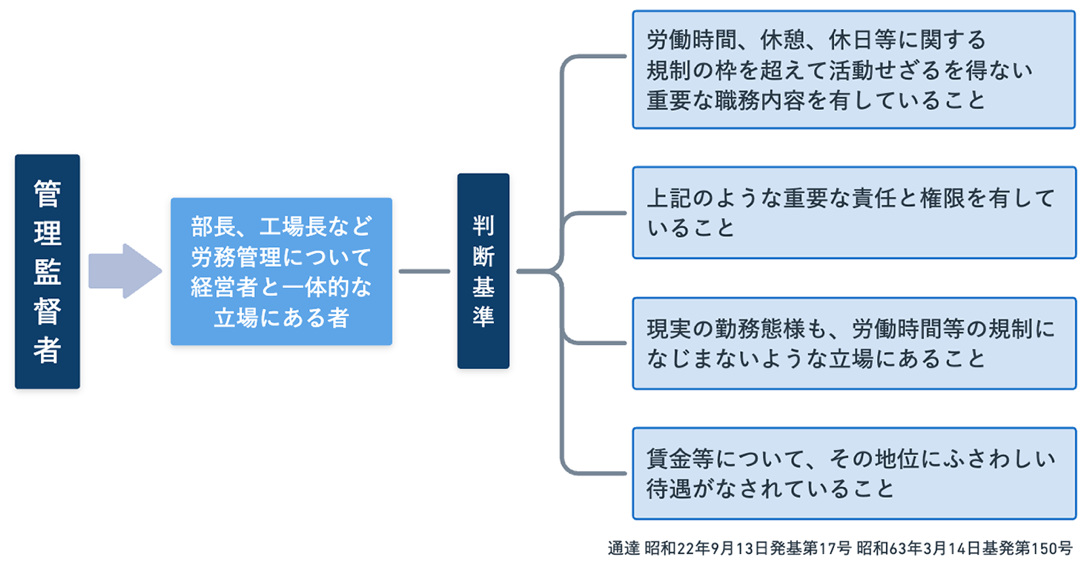 管理監督者

部長、工場長など労務管理について経営者と一体的な立場にある者

判断基準

労働時間、休憩、休日等に関する規制の枠を超えて活動せざるを得ない重要な職務内容を有していること

上記のような重要な責任と権限を有していること

現実の勤務態様も、労働時間等の規制になじまないような立場にあること

賃金等について、その地位にふさわしい待遇がなされていること

通達 昭和22年9月13日発基第17号 昭和63年3月14日基発第150号